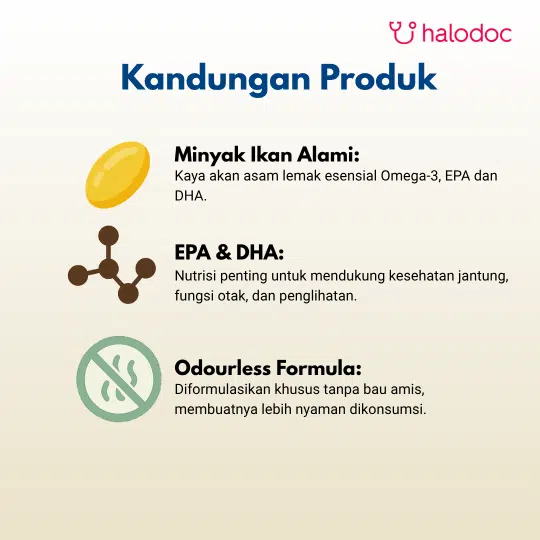 halodoc

Kandungan Produk

Minyak Ikan Alami:
Kaya akan asam lemak esensial Omega-3, EPA dan DHA.

EPA & DHA:
Nutrisi penting untuk mendukung kesehatan jantung, fungsi otak, dan penglihatan.

Odourless Formula:
Diformulasikan khusus tanpa bau amis, membuatnya lebih nyaman dikonsumsi.